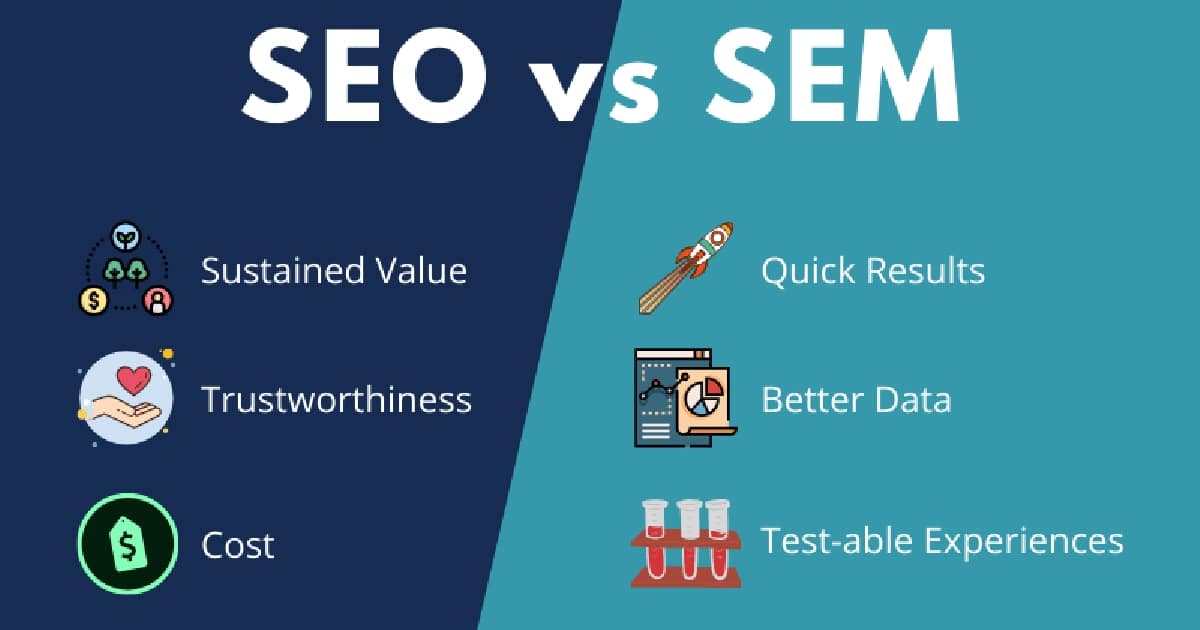 SEO vs SEM

Sustained Value

Trustworthiness

Cost

Quick Results

Better Data

Test-able Experiences